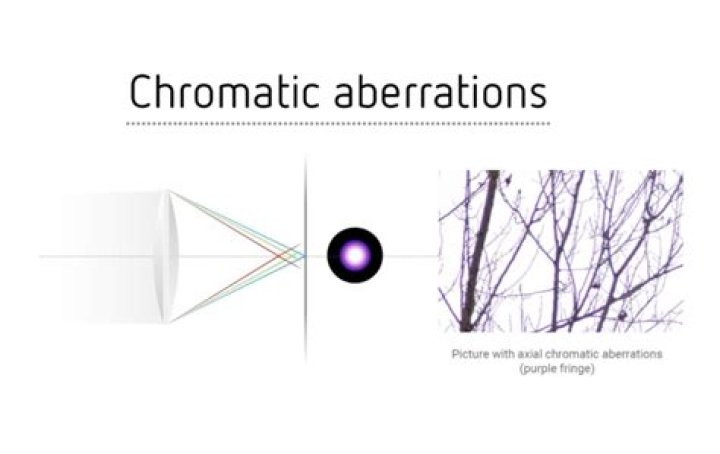 Chromatic aberrations

Picture with axial chromatic aberrations (purple fringe)